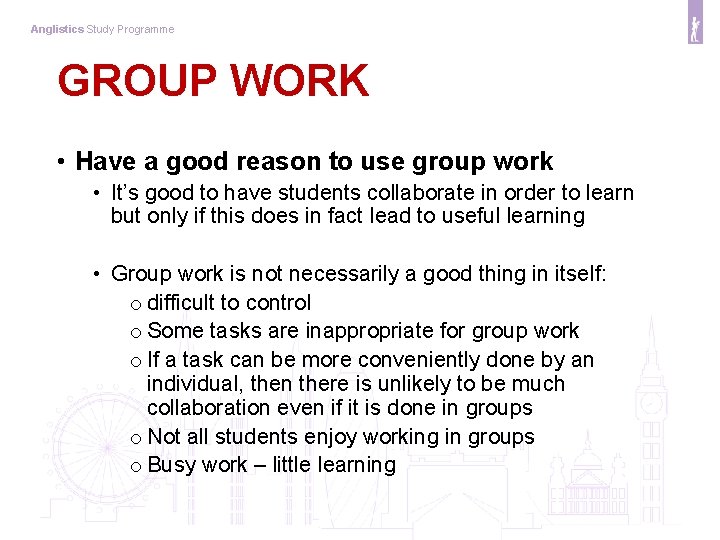 Anglistics Study Programme

GROUP WORK

• Have a good reason to use group work

• It's good to have students collaborate in order to learn but only if this does in fact lead to useful learning

• Group work is not necessarily a good thing in itself:

o difficult to control

o Some tasks are inappropriate for group work

o If a task can be more conveniently done by an individual, then there is unlikely to be much collaboration even if it is done in groups

o Not all students enjoy working in groups

o Busy work – little learning